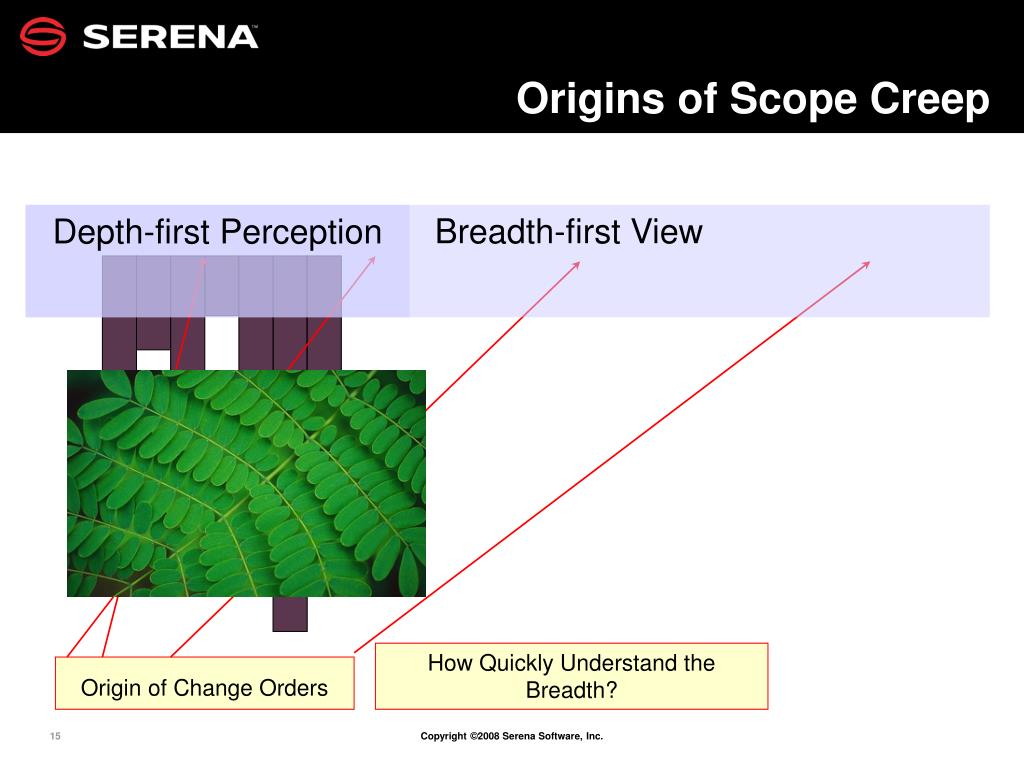 SERENA™

Origins of Scope Creep

Depth-first Perception

Breadth-first View

Origin of Change Orders

How Quickly Understand the Breadth?

15

Copyright ©2008 Serena Software, Inc.